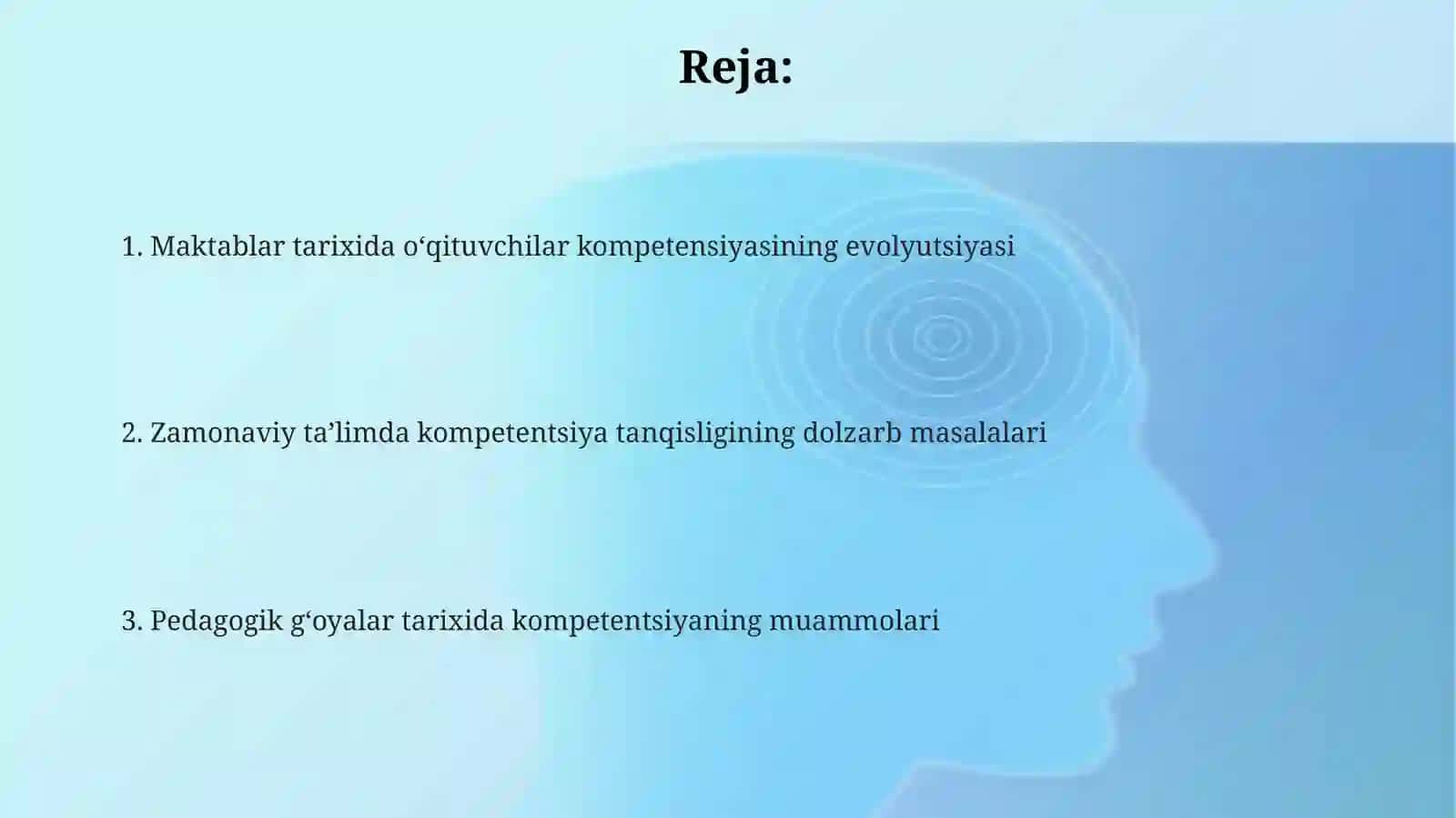 Reja:

1. Maktablar tarixida o‘qituvchilar kompetensiyasining evolyutsiyasi

2. Zamonaviy ta’limda kompetentsiya tanqisligining dolzarb masalalari

3. Pedagogik g‘oyalar tarixida kompetentsiyaning muammolari